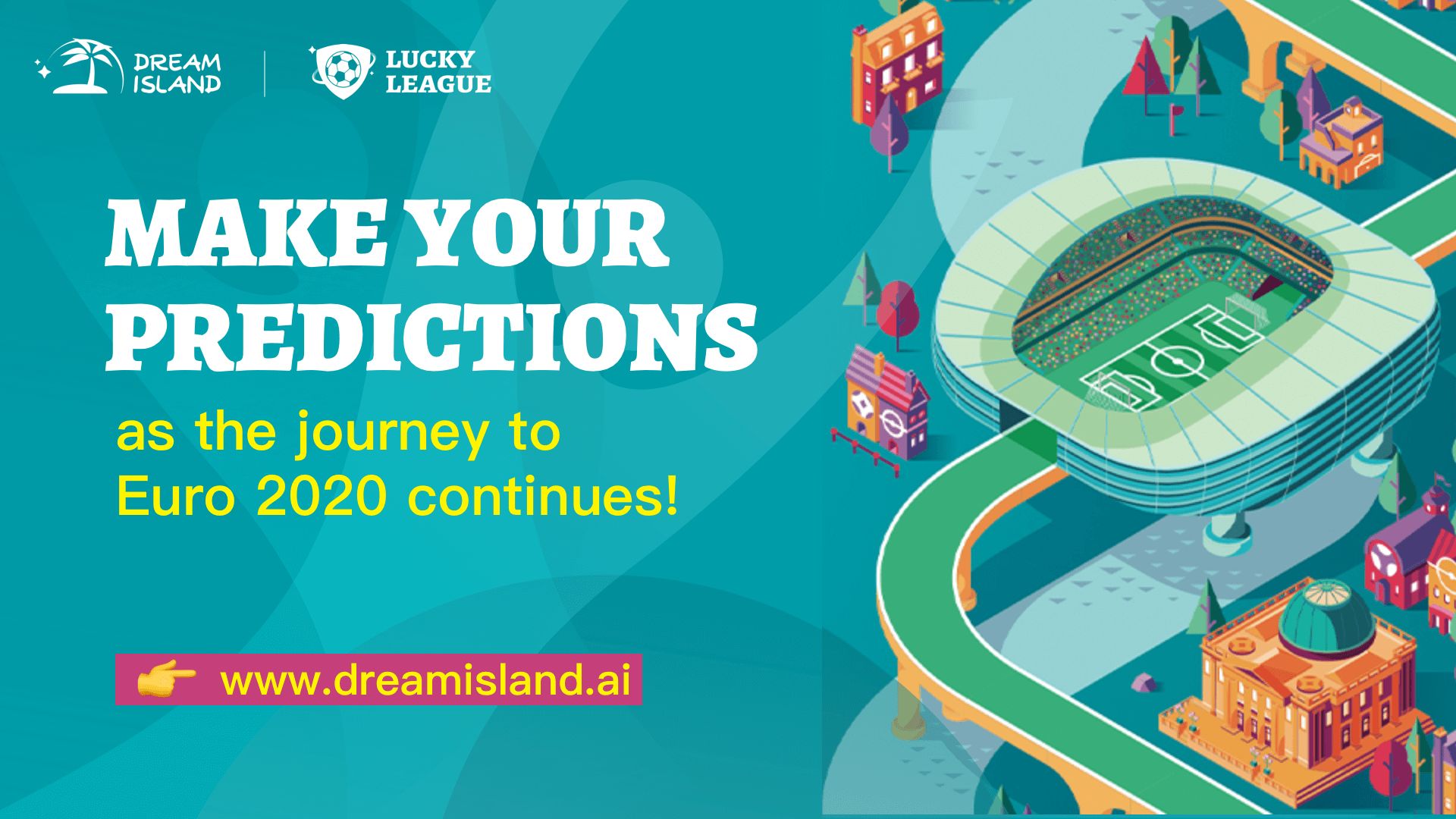 DREAM ISLAND

LUCKY LEAGUE

MAKE YOUR PREDICTIONS

as the journey to Euro 2020 continues!

👉 www.dreamisland.ai